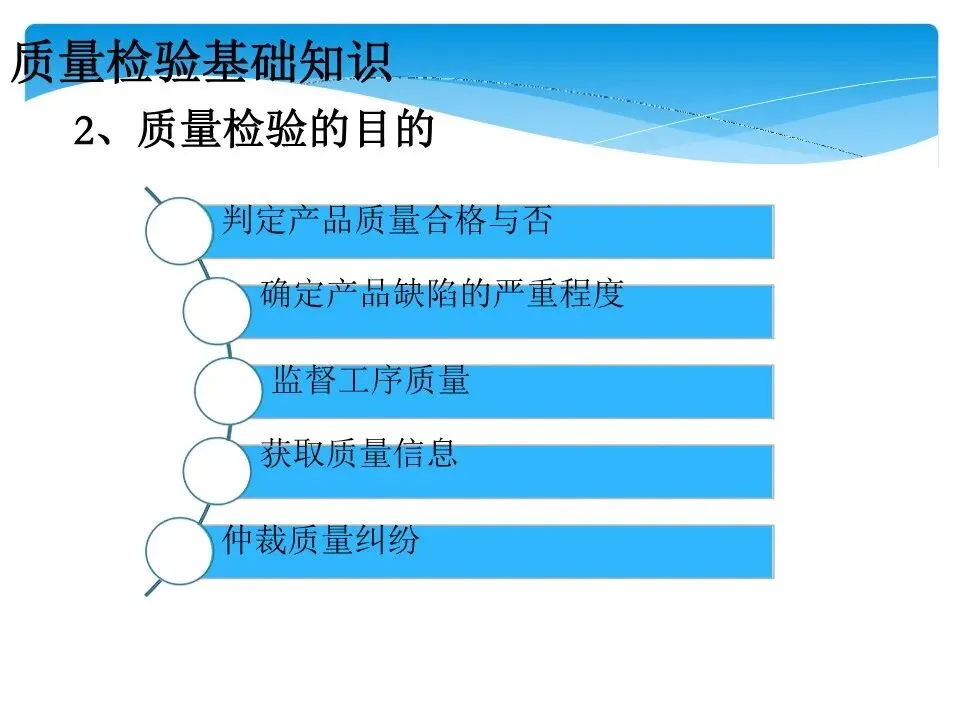 质量检验基础知识

2、质量检验的目的

判定产品质量合格与否

确定产品缺陷的严重程度

监督工序质量

获取质量信息

仲裁质量纠纷